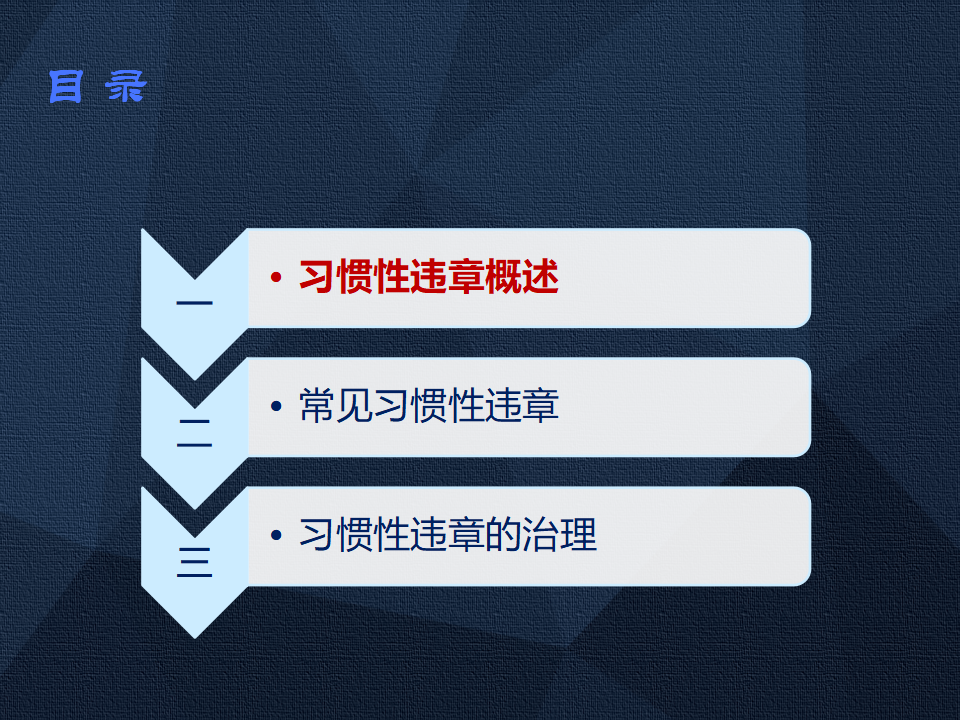 目 录

一

• 习惯性违章概述

二

• 常见习惯性违章

三

• 习惯性违章的治理